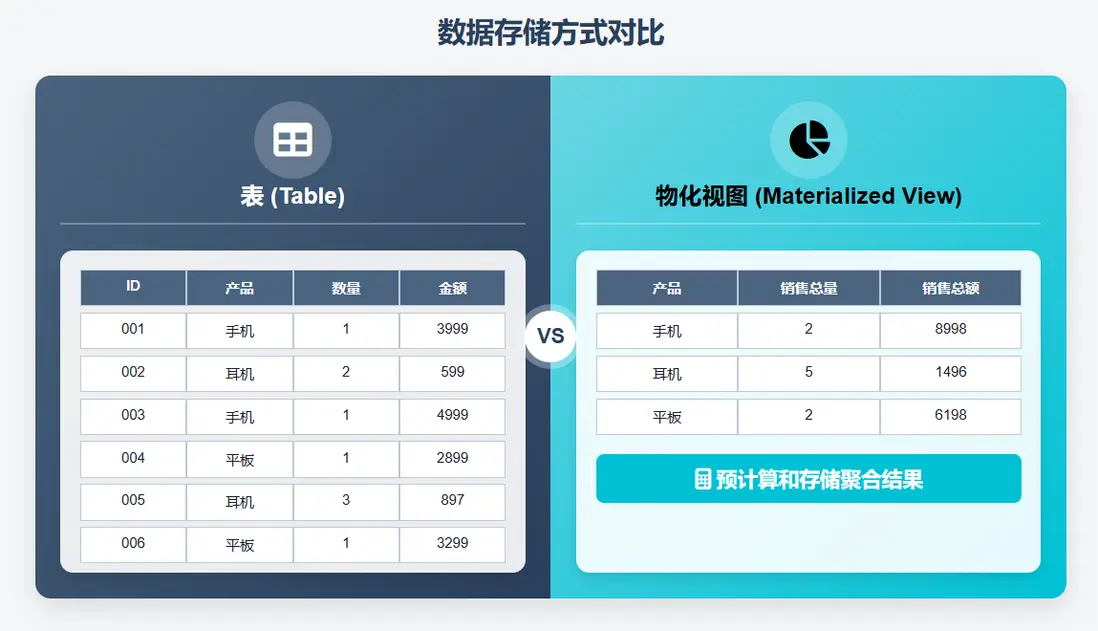 数据存储方式对比

表 (Table)

| ID | 产品 | 数量 | 金额 |
|---|---|---|---|
| 001 | 手机 | 1 | 3999 |
| 002 | 耳机 | 2 | 599 |
| 003 | 手机 | 1 | 4999 |
| 004 | 平板 | 1 | 2899 |
| 005 | 耳机 | 3 | 897 |
| 006 | 平板 | 1 | 3299 |

VS

物化视图 (Materialized View)

| 产品 | 销售总量 | 销售总额 |
|---|---|---|
| 手机 | 2 | 8998 |
| 耳机 | 5 | 1496 |
| 平板 | 2 | 6198 |

预计算和存储聚合结果